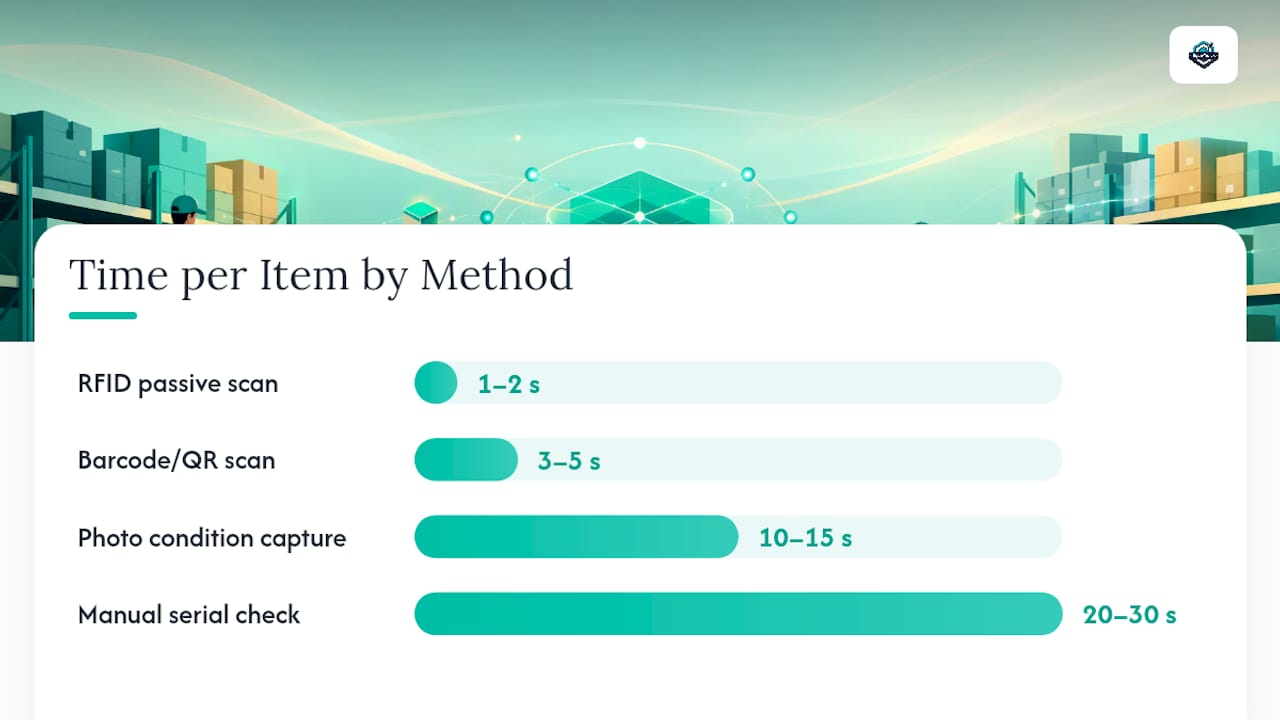 Time per Item by Method

RFID passive scan 1–2 s

Barcode/QR scan 3–5 s

Photo condition capture 10–15 s

Manual serial check 20–30 s